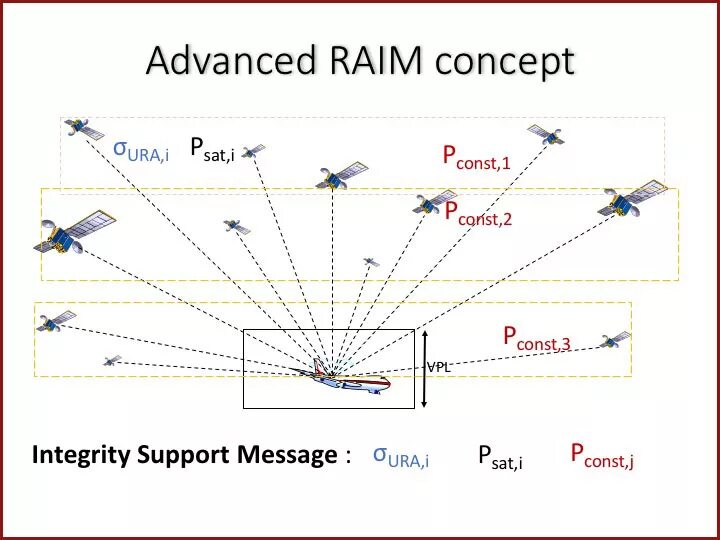 Advanced RAIM concept

$\sigma_{URA,i}$ $P_{sat,i}$

$P_{const,1}$

$P_{const,2}$

$P_{const,3}$

VPL

**Integrity Support Message** : $\sigma_{URA,i}$ $P_{sat,i}$ $P_{const,j}$